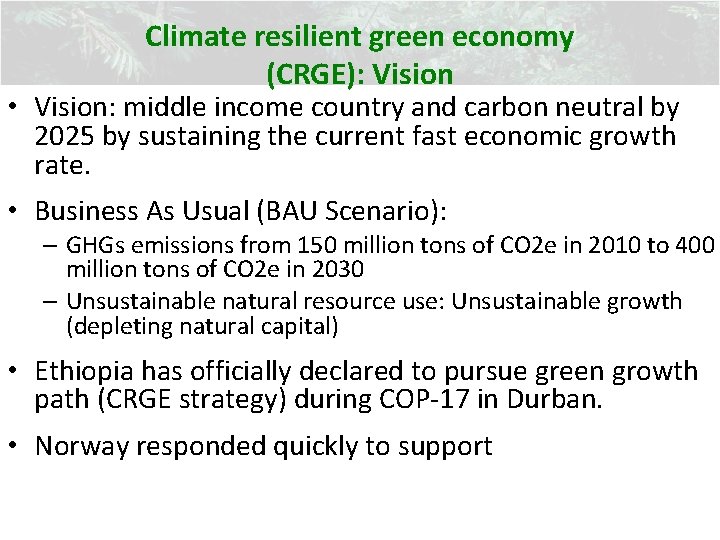 Climate resilient green economy (CRGE): Vision

• Vision: middle income country and carbon neutral by 2025 by sustaining the current fast economic growth rate.

• Business As Usual (BAU Scenario):
– GHGs emissions from 150 million tons of CO2e in 2010 to 400 million tons of CO2e in 2030
– Unsustainable natural resource use: Unsustainable growth (depleting natural capital)

• Ethiopia has officially declared to pursue green growth path (CRGE strategy) during COP-17 in Durban.

• Norway responded quickly to support